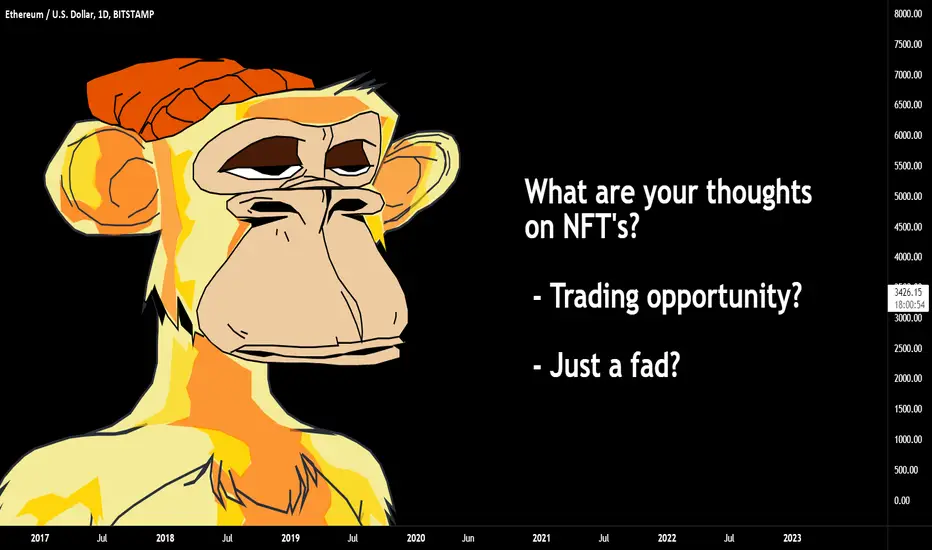 Ethereum / U.S. Dollar, 1D, BITSTAMP

What are your thoughts on NFT's?

- Trading opportunity?

- Just a fad?

8000.00
7500.00
7000.00
6500.00
6000.00
5500.00
5000.00
4500.00
4000.00
3426.15
18:00:54
3000.00
2500.00
2000.00
1500.00
1000.00
500.00
0.00

2017 Jul 2018 Jul 2019 Jul 2020 Jun 2021 Jul 2022 Jul 2023